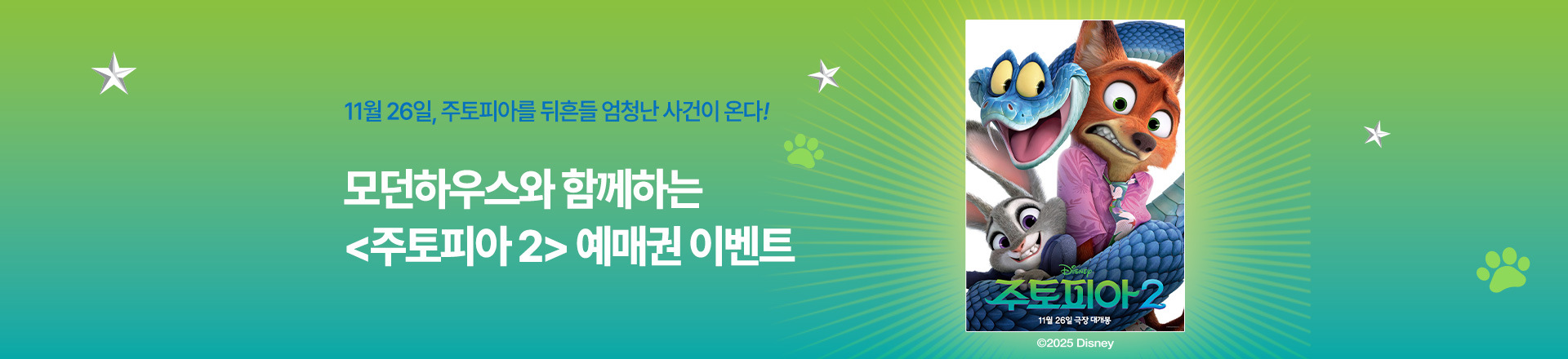 11월 26일, 주토피아를 뒤흔들 엄청난 사건이 온다!

모던하우스와 함께하는
<주토피아 2> 예매권 이벤트

Disney
주토피아 2
11월 26일 극장 대개봉

©2025 Disney